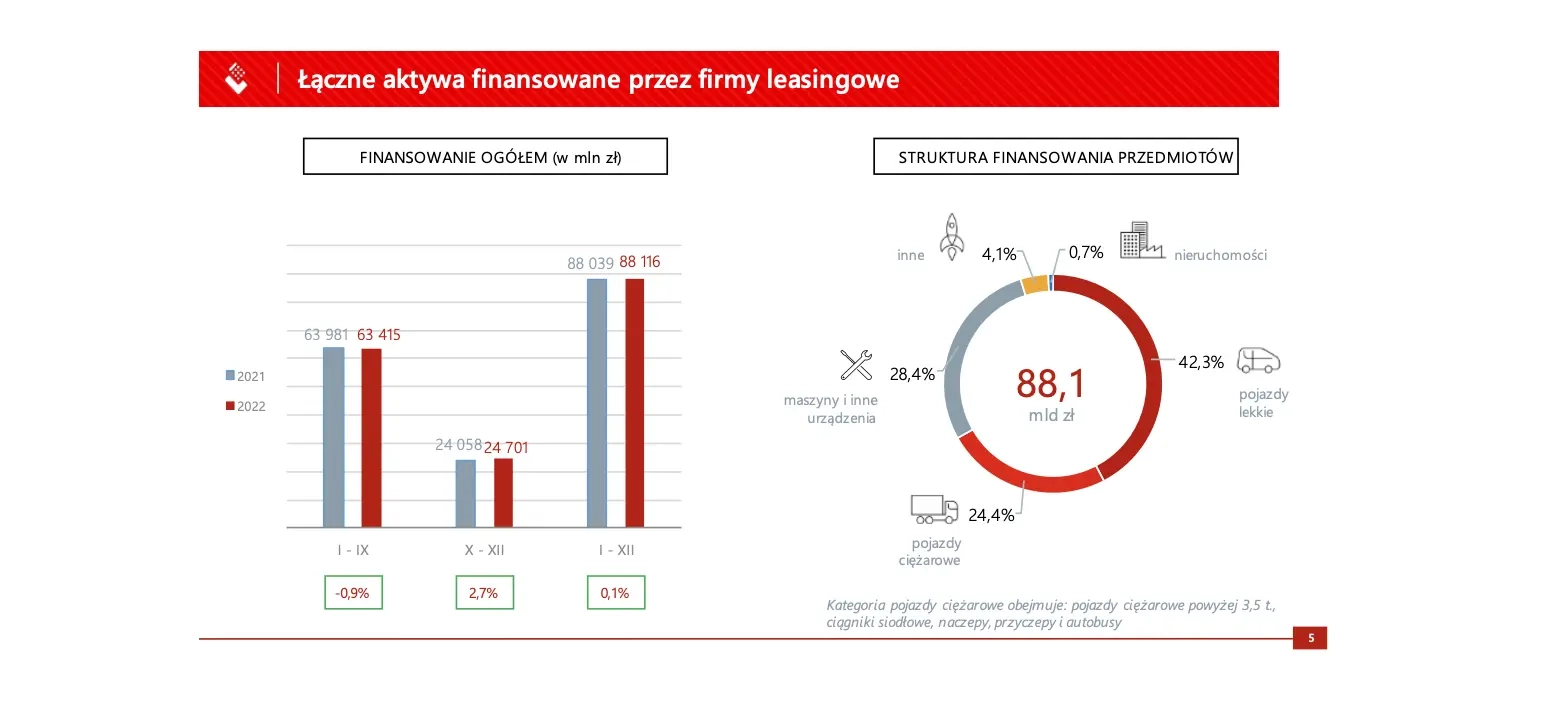 Łączne aktywa finansowane przez firmy leasingowe

FINANSOWANIE OGÓŁEM (w mln zł)

2021
2022

63 981 63 415
24 058 24 701
88 039 88 116

I - IX
X - XII
I - XII

-0,9%
2,7%
0,1%

STRUKTURA FINANSOWANIA PRZEDMIOTÓW

inne 4,1%
0,7% nieruchomości
42,3% pojazdy lekkie
24,4% pojazdy ciężarowe
28,4% maszyny i inne urządzenia

88,1
mld zł

Kategoria pojazdy ciężarowe obejmuje: pojazdy ciężarowe powyżej 3,5 t., ciągniki siodłowe, naczepy, przyczepy i autobusy

5